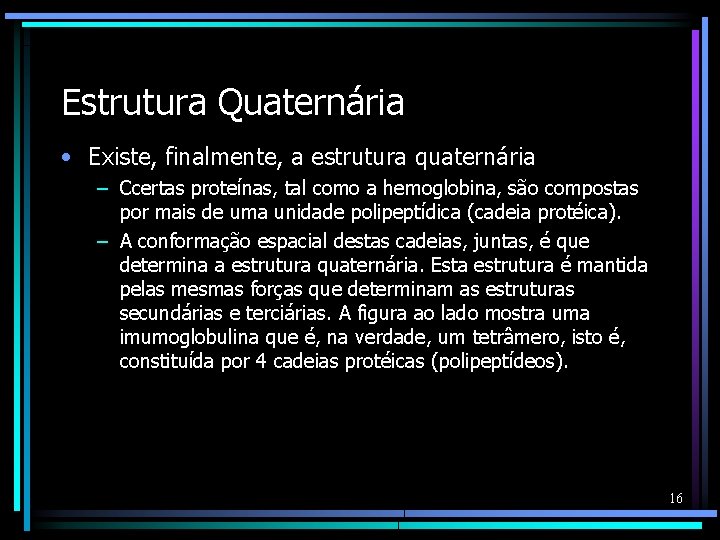 Estrutura Quaternária

• Existe, finalmente, a estrutura quaternária

– Ccertas proteínas, tal como a hemoglobina, são compostas por mais de uma unidade polipeptídica (cadeia protéica).

– A conformação espacial destas cadeias, juntas, é que determina a estrutura quaternária. Esta estrutura é mantida pelas mesmas forças que determinam as estruturas secundárias e terciárias. A figura ao lado mostra uma imumoglobulina que é, na verdade, um tetrâmero, isto é, constituída por 4 cadeias protéicas (polipeptídeos).

16